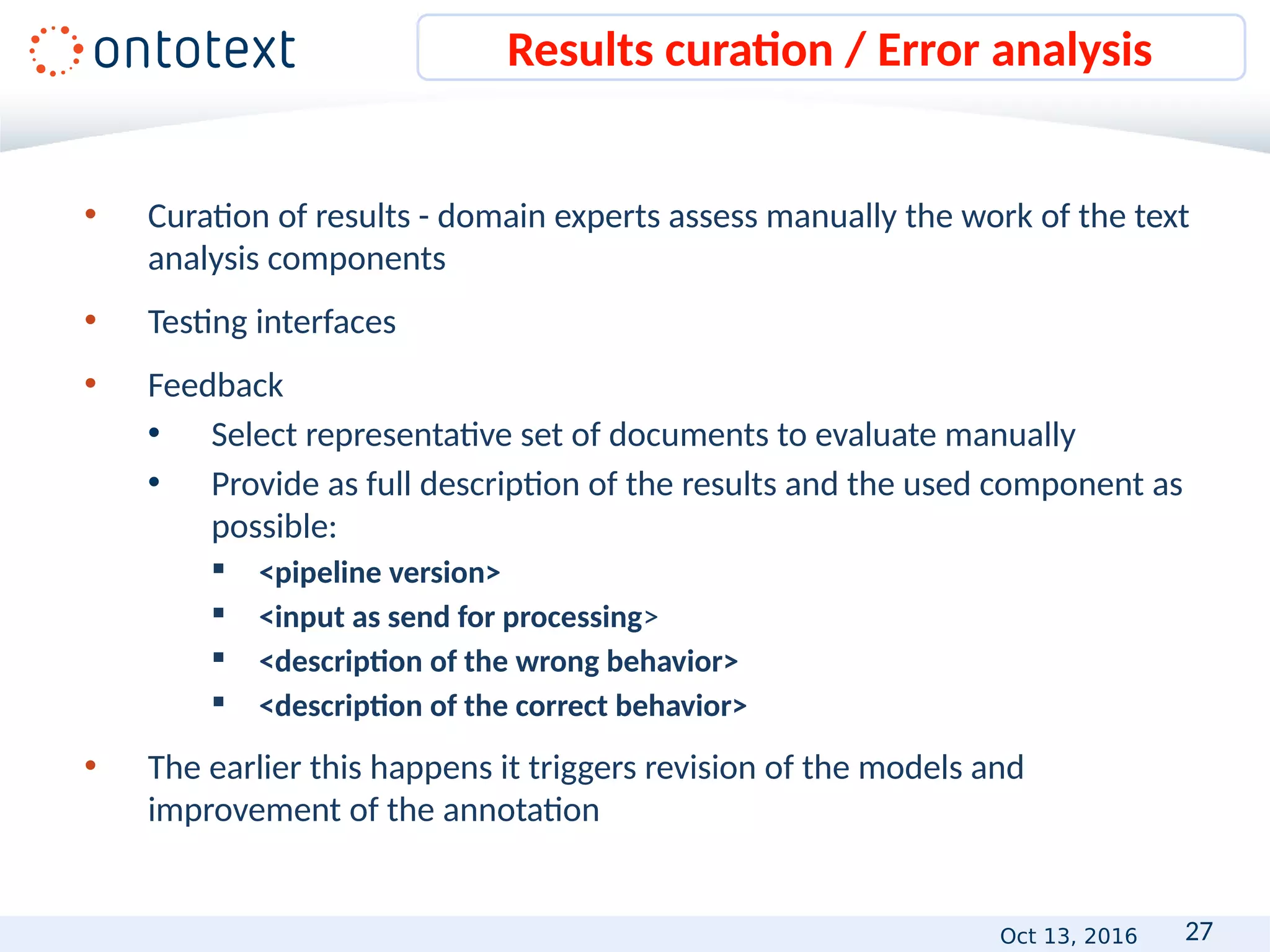 ontotext

Results curation / Error analysis

• Curation of results - domain experts assess manually the work of the text analysis components

• Testing interfaces

• Feedback
  • Select representative set of documents to evaluate manually
  • Provide as full description of the results and the used component as possible:
    ▪ <pipeline version>
    ▪ <input as send for processing>
    ▪ <description of the wrong behavior>
    ▪ <description of the correct behavior>

• The earlier this happens it triggers revision of the models and improvement of the annotation

Oct 13, 2016 27